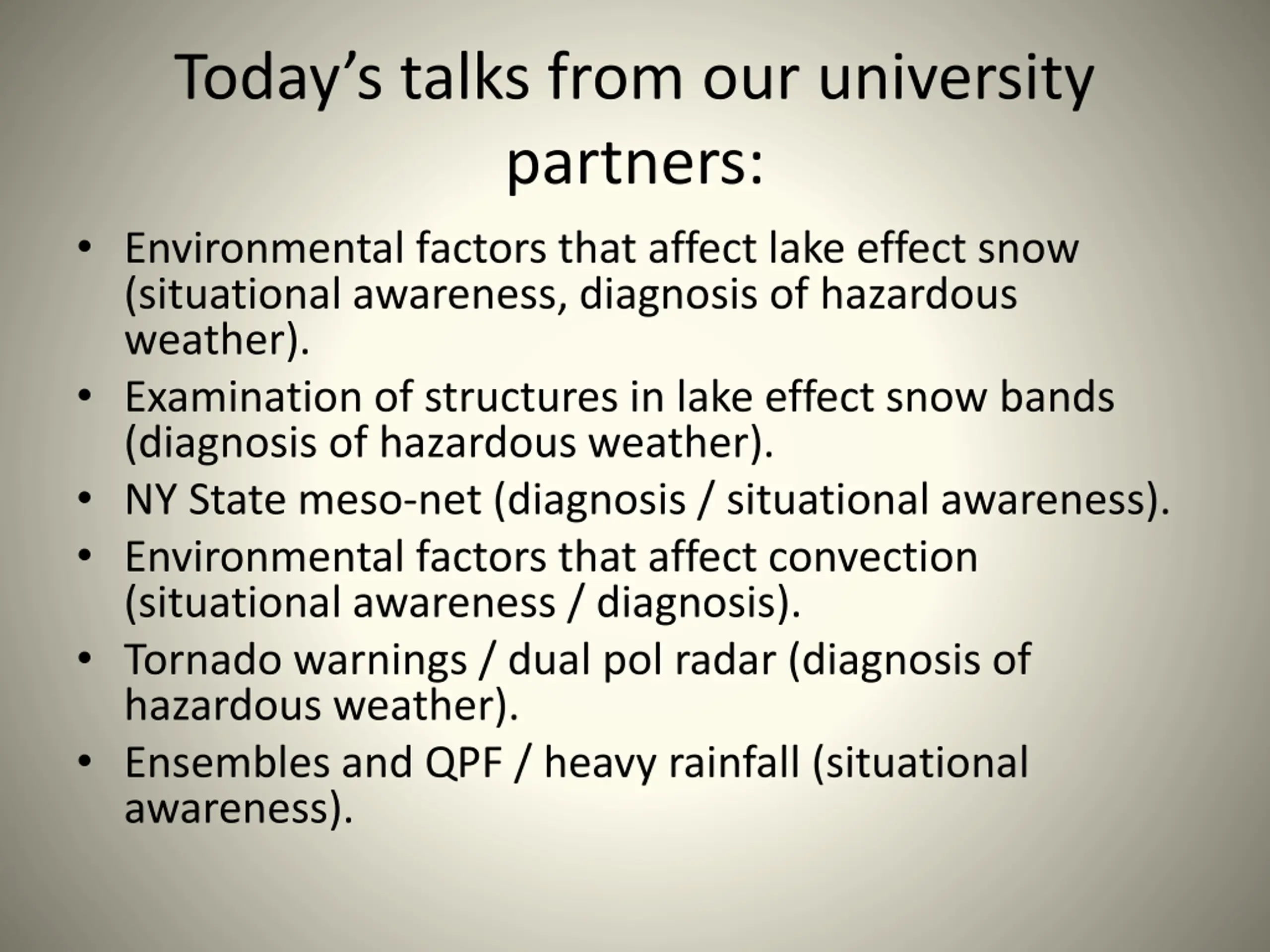 Today’s talks from our university partners:

• Environmental factors that affect lake effect snow (situational awareness, diagnosis of hazardous weather).
• Examination of structures in lake effect snow bands (diagnosis of hazardous weather).
• NY State meso-net (diagnosis / situational awareness).
• Environmental factors that affect convection (situational awareness / diagnosis).
• Tornado warnings / dual pol radar (diagnosis of hazardous weather).
• Ensembles and QPF / heavy rainfall (situational awareness).